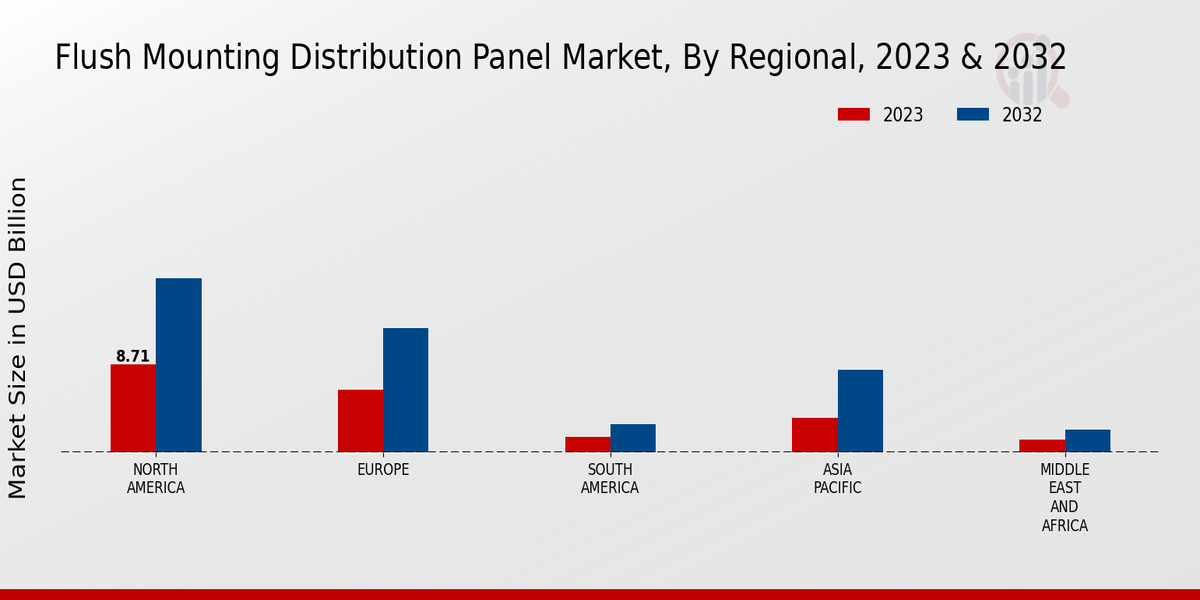 Flush Mounting Distribution Panel Market, By Regional, 2023 & 2032

2023
2032

Market Size in USD Billion

8.71

NORTH AMERICA
EUROPE
SOUTH AMERICA
ASIA PACIFIC
MIDDLE EAST AND AFRICA